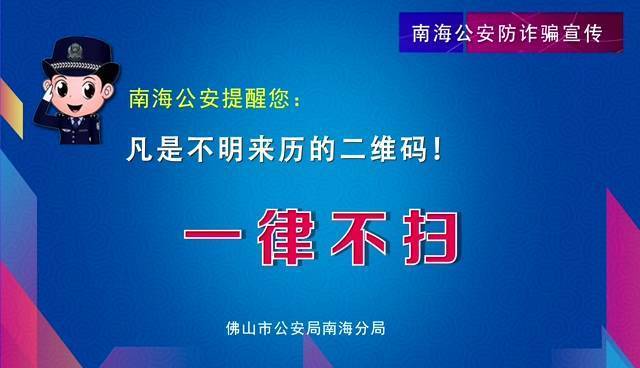 南海公安防诈骗宣传

南海公安提醒您：

凡是不明来历的二维码！

一律不扫

佛山市公安局南海分局